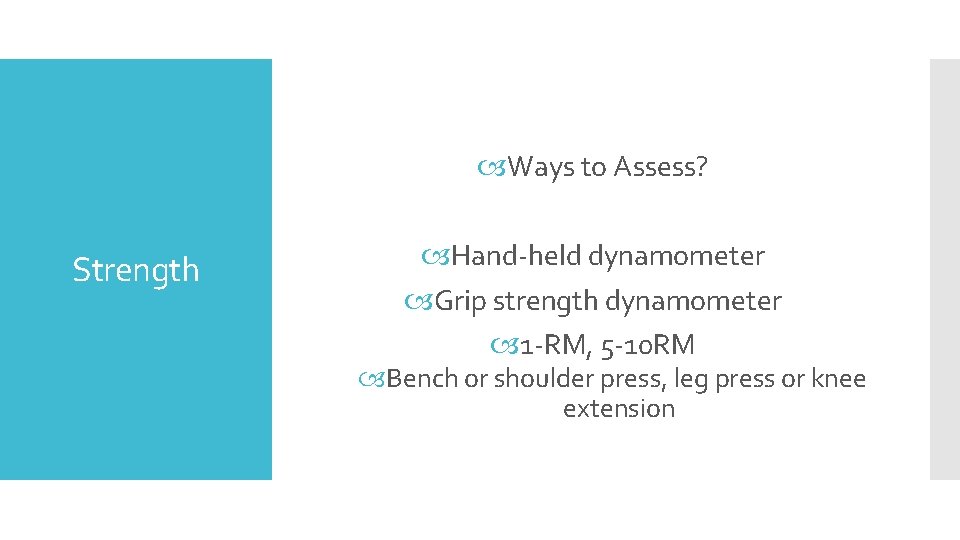 Strength

Ways to Assess?

Hand-held dynamometer

Grip strength dynamometer

1-RM, 5-10RM

Bench or shoulder press, leg press or knee extension